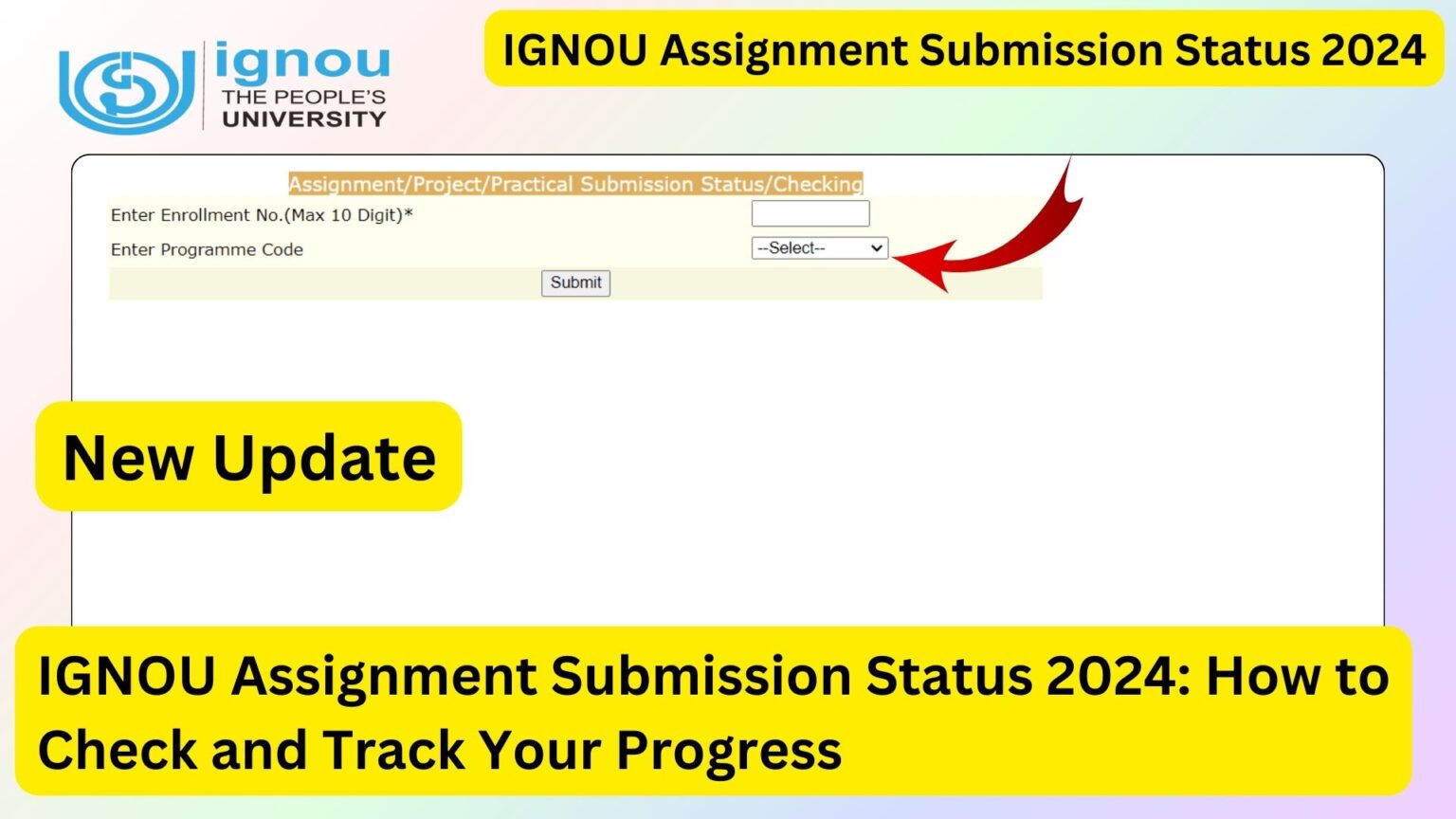 ignou
THE PEOPLE'S
UNIVERSITY

IGNOU Assignment Submission Status 2024

Assignment/Project/Practical Submission Status/Checking

Enter Enrollment No.(Max 10 Digit)*

Enter Programme Code

--Select--

Submit

New Update

IGNOU Assignment Submission Status 2024: How to Check and Track Your Progress